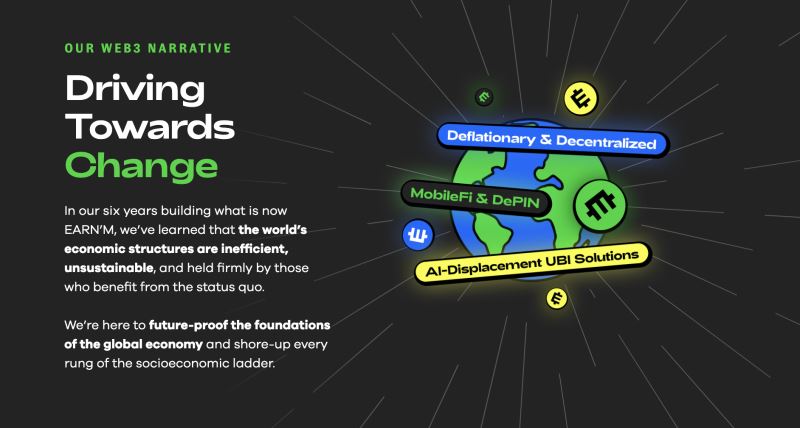 OUR WEB3 NARRATIVE

Driving Towards Change

In our six years building what is now EARN'M, we've learned that the world's economic structures are inefficient, unsustainable, and held firmly by those who benefit from the status quo.

We're here to future-proof the foundations of the global economy and shore-up every rung of the socioeconomic ladder.

Deflationary & Decentralized

MobileFi & DePIN

AI-Displacement UBI Solutions